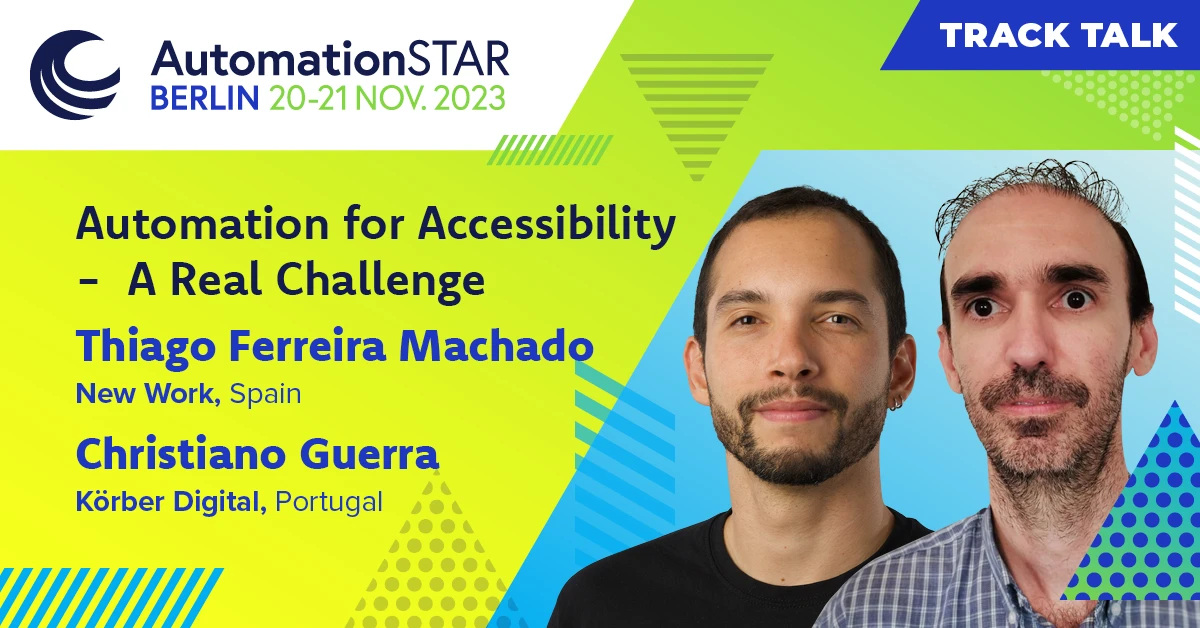 AutomationSTAR
BERLIN 20-21 NOV. 2023

TRACK TALK

Automation for Accessibility - A Real Challenge

Thiago Ferreira Machado
New Work, Spain

Christiano Guerra
Körber Digital, Portugal